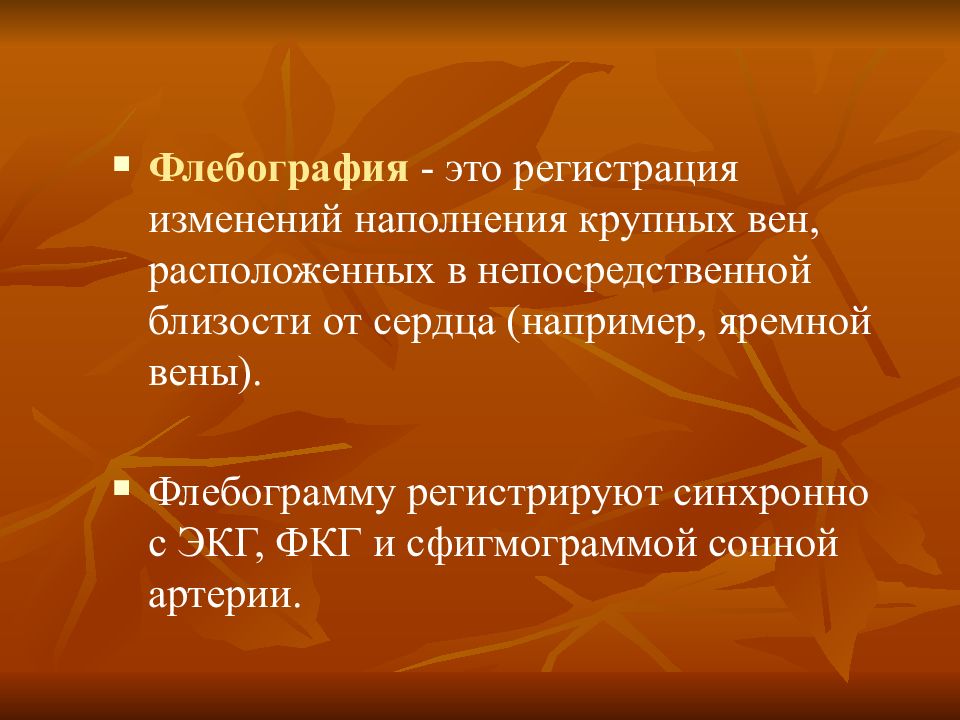 ▪ Флебография - это регистрация изменений наполнения крупных вен, расположенных в непосредственной близости от сердца (например, яремной вены).

▪ Флебограмму регистрируют синхронно с ЭКГ, ФКГ и сфигмограммой сонной артерии.